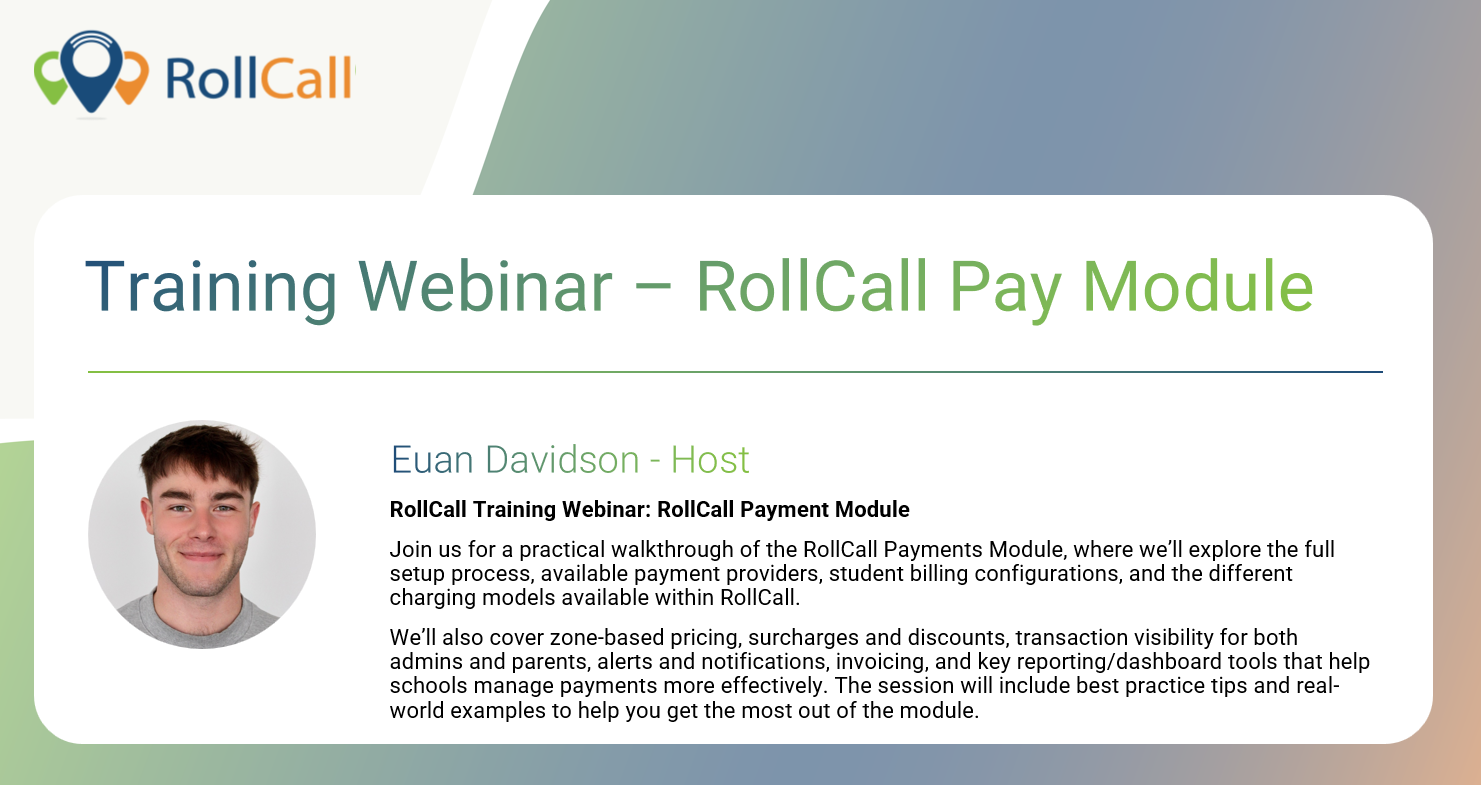 RollCall

Training Webinar – RollCall Pay Module

Euan Davidson - Host

RollCall Training Webinar: RollCall Payment Module

Join us for a practical walkthrough of the RollCall Payments Module, where we'll explore the full setup process, available payment providers, student billing configurations, and the different charging models available within RollCall.

We'll also cover zone-based pricing, surcharges and discounts, transaction visibility for both admins and parents, alerts and notifications, invoicing, and key reporting/dashboard tools that help schools manage payments more effectively. The session will include best practice tips and real-world examples to help you get the most out of the module.